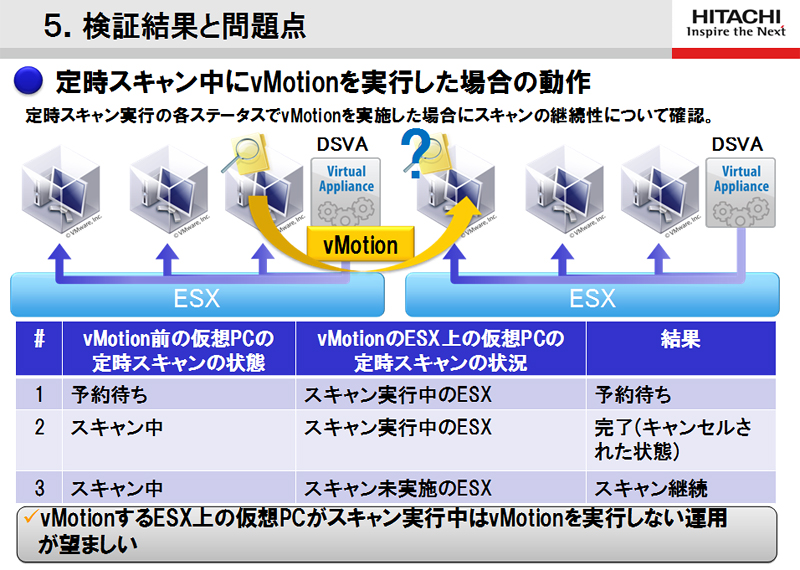 5. 検証結果と問題点

HITACHI
Inspire the Next

定時スキャン中にvMotionを実行した場合の動作

定時スキャン実行の各ステータスでvMotionを実施した場合にスキャンの継続性について確認。

DSVA

Virtual Appliance

DSVA

Virtual Appliance

© VMware, Inc. © VMware, Inc. © VMware, Inc. © VMware, Inc. © VMware, Inc. © VMware, Inc.

vMotion

ESX

ESX

| # | vMotion前の仮想PCの定時スキャンの状態 | vMotionのESX上の仮想PCの定時スキャンの状況 | 結果 |
|---|---|---|---|
| 1 | 予約待ち | スキャン実行中のESX | 予約待ち |
| 2 | スキャン中 | スキャン実行中のESX | 完了(キャンセルされた状態) |
| 3 | スキャン中 | スキャン未実施のESX | スキャン継続 |

✓vMotionするESX上の仮想PCがスキャン実行中はvMotionを実行しない運用が望ましい